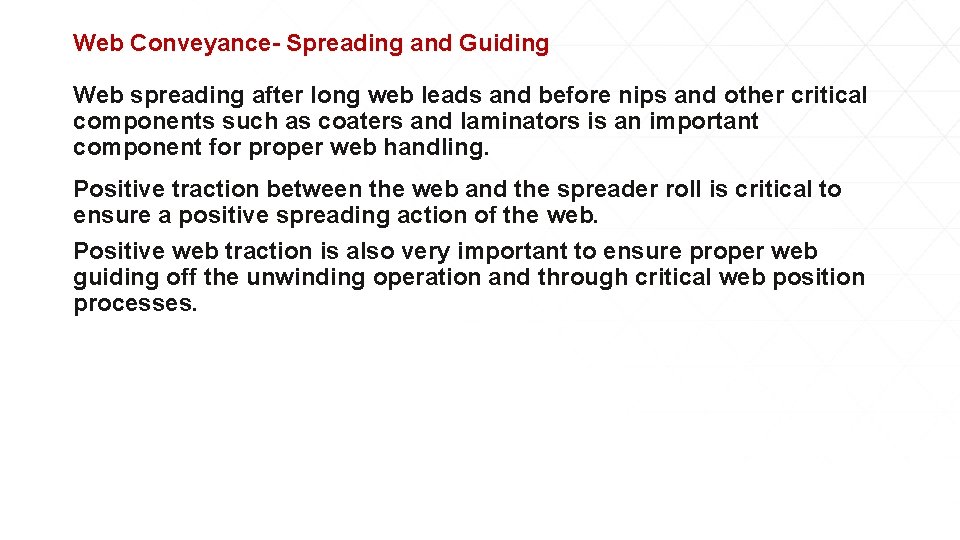 Web Conveyance- Spreading and Guiding

Web spreading after long web leads and before nips and other critical components such as coaters and laminators is an important component for proper web handling.

Positive traction between the web and the spreader roll is critical to ensure a positive spreading action of the web.

Positive web traction is also very important to ensure proper web guiding off the unwinding operation and through critical web position processes.